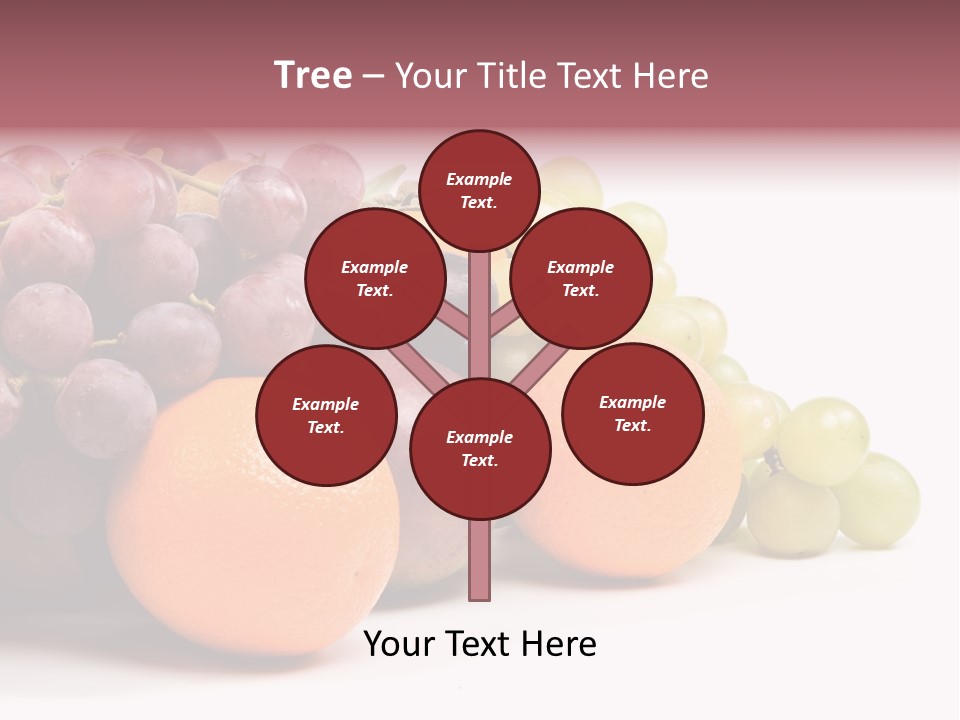 Tree – Your Title Text Here

Example Text.

Example Text.

Example Text.

Example Text.

Example Text.

Example Text.

Your Text Here